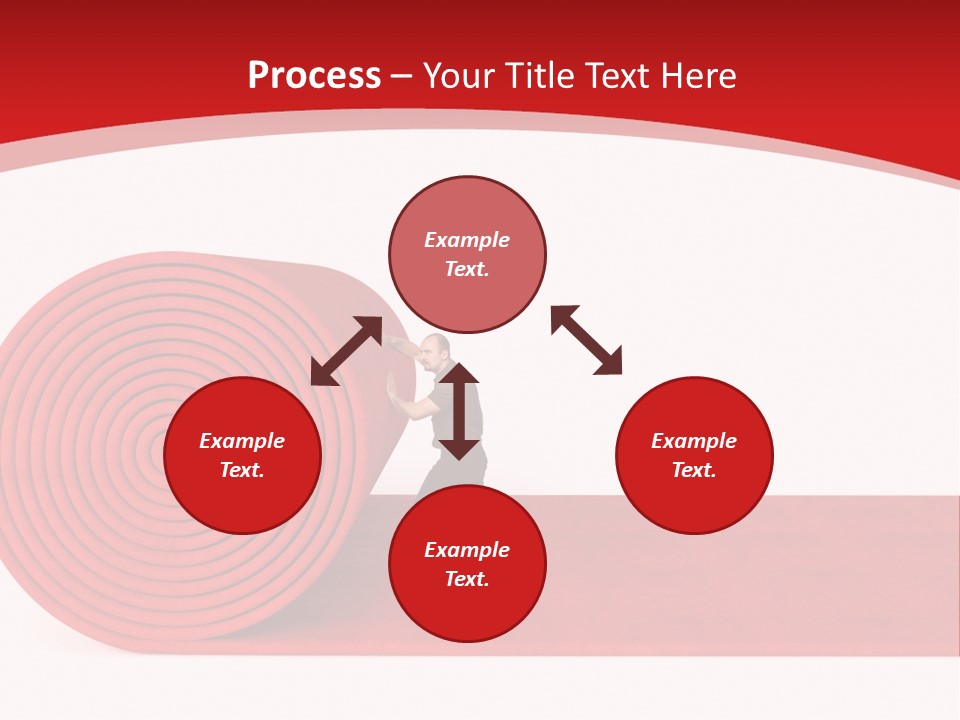 Process – Your Title Text Here

Example Text.

Example Text.

Example Text.

Example Text.